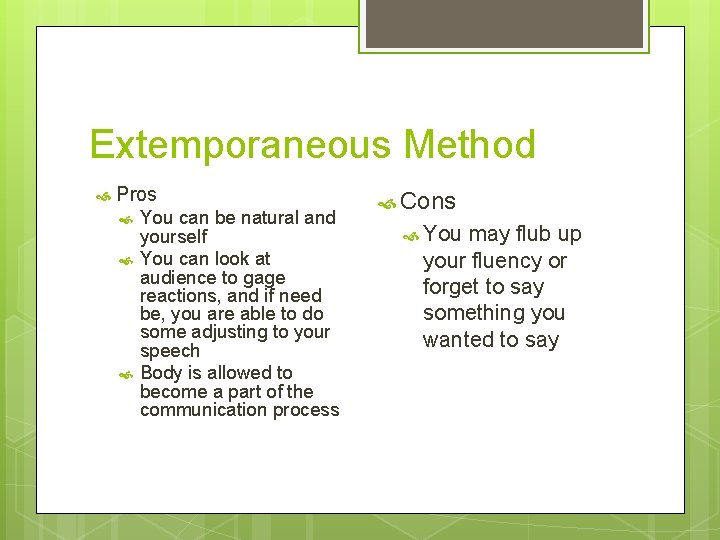 Extemporaneous Method

Pros

You can be natural and yourself

You can look at audience to gage reactions, and if need be, you are able to do some adjusting to your speech

Body is allowed to become a part of the communication process

Cons

You may flub up your fluency or forget to say something you wanted to say